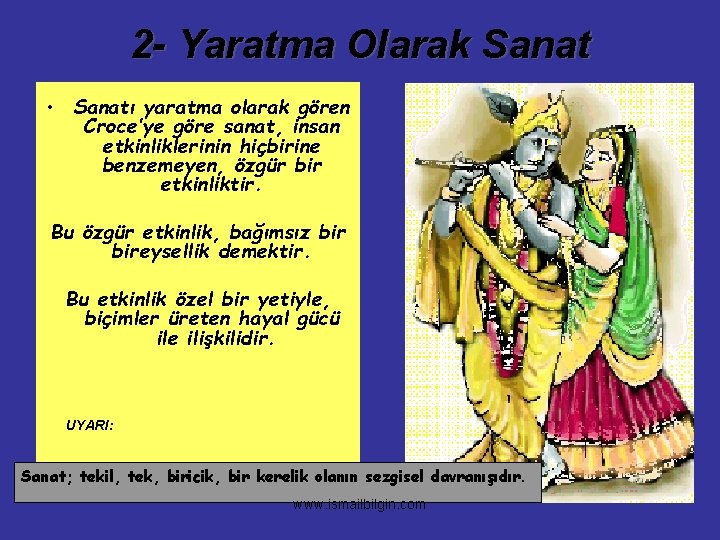 2- Yaratma Olarak Sanat

• Sanatı yaratma olarak gören Croce'ye göre sanat, insan etkinliklerinin hiçbirine benzemeyen, özgür bir etkinliktir.

Bu özgür etkinlik, bağımsız bir bireysellik demektir.

Bu etkinlik özel bir yetiyle, biçimler üreten hayal gücü ile ilişkilidir.

UYARI:

Sanat; tekil, tek, biricik, bir kerelik olanın sezgisel davranışıdır.

www.ismailbilgin.com